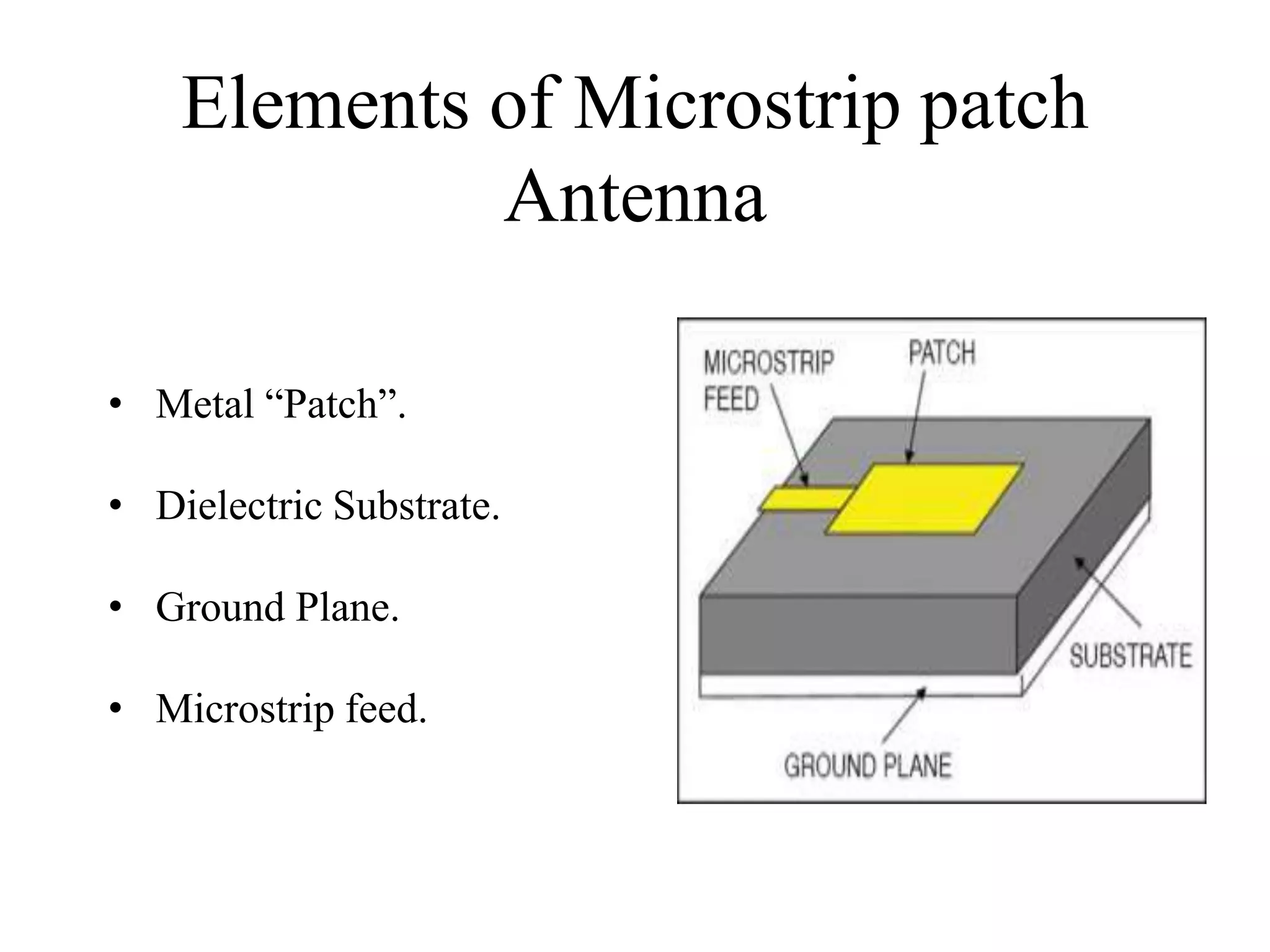 Elements of Microstrip patch Antenna

• Metal “Patch”.

• Dielectric Substrate.

• Ground Plane.

• Microstrip feed.

MICROSTRIP FEED

PATCH

SUBSTRATE

GROUND PLANE